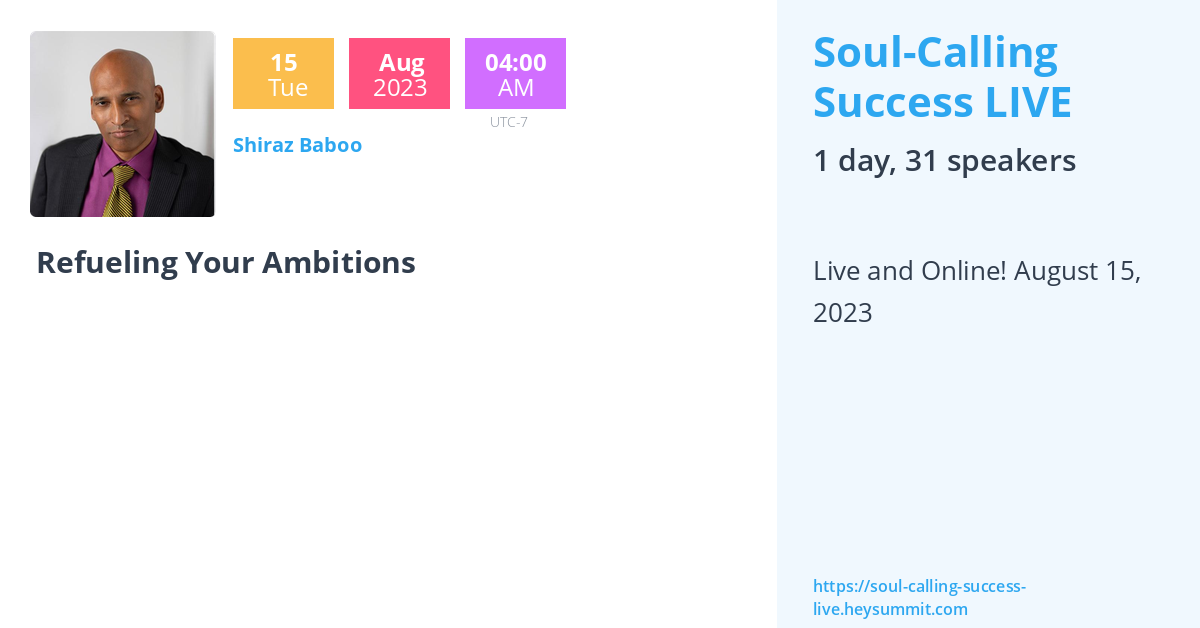 15
Tue

Aug
2023

04:00
AM
UTC-7

Shiraz Baboo

Refueling Your Ambitions

Soul-Calling Success LIVE

1 day, 31 speakers

Live and Online! August 15, 2023

https://soul-calling-success-live.heysummit.com